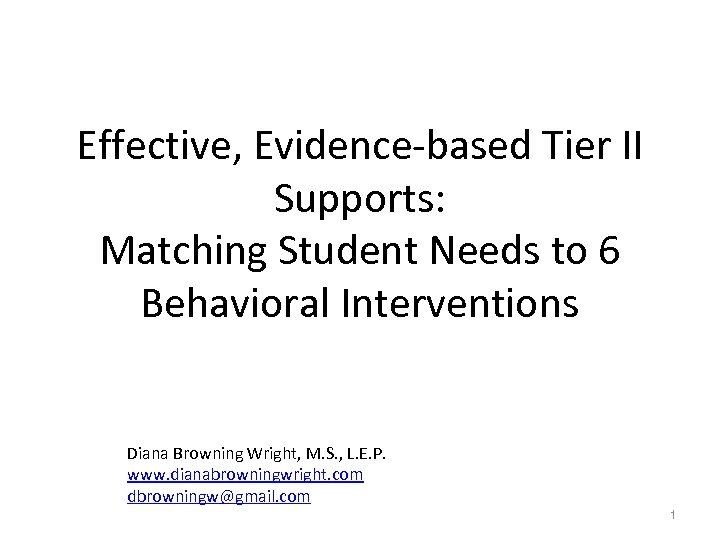 Effective, Evidence-based Tier II Supports:
Matching Student Needs to 6 Behavioral Interventions

Diana Browning Wright, M.S., L.E.P.
www.dianabrowningwright.com
dbrowningw@gmail.com

1